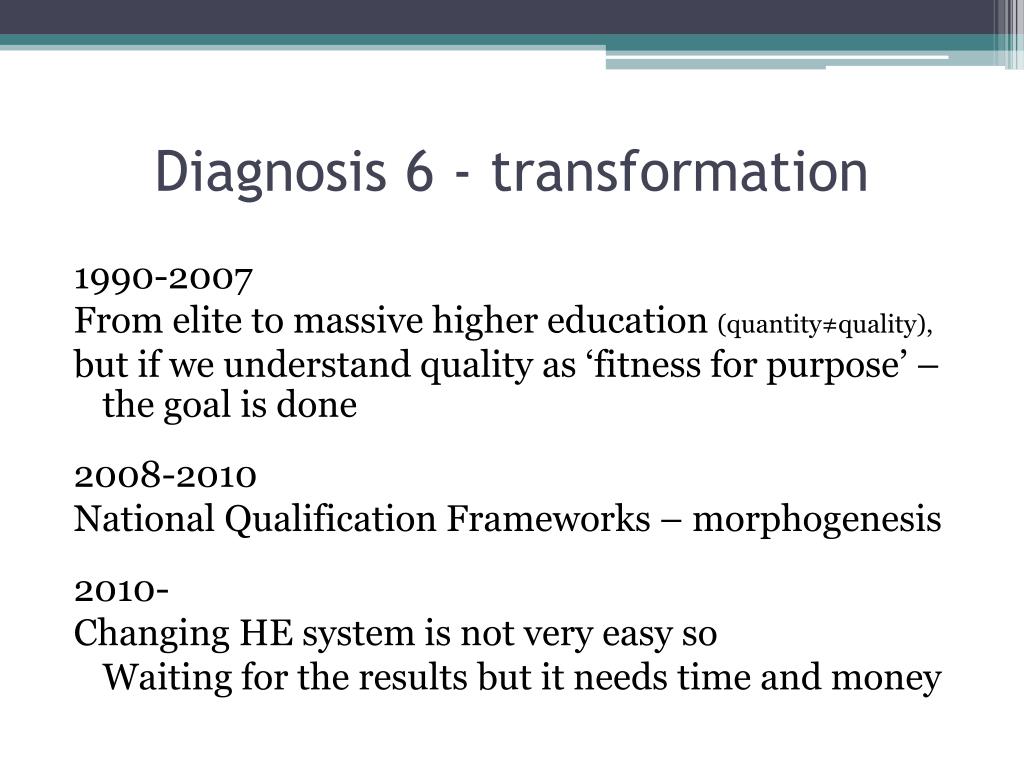 Diagnosis 6 - transformation

1990-2007
From elite to massive higher education (quantity≠quality),
but if we understand quality as ‘fitness for purpose’ – the goal is done

2008-2010
National Qualification Frameworks – morphogenesis

2010-
Changing HE system is not very easy so
Waiting for the results but it needs time and money